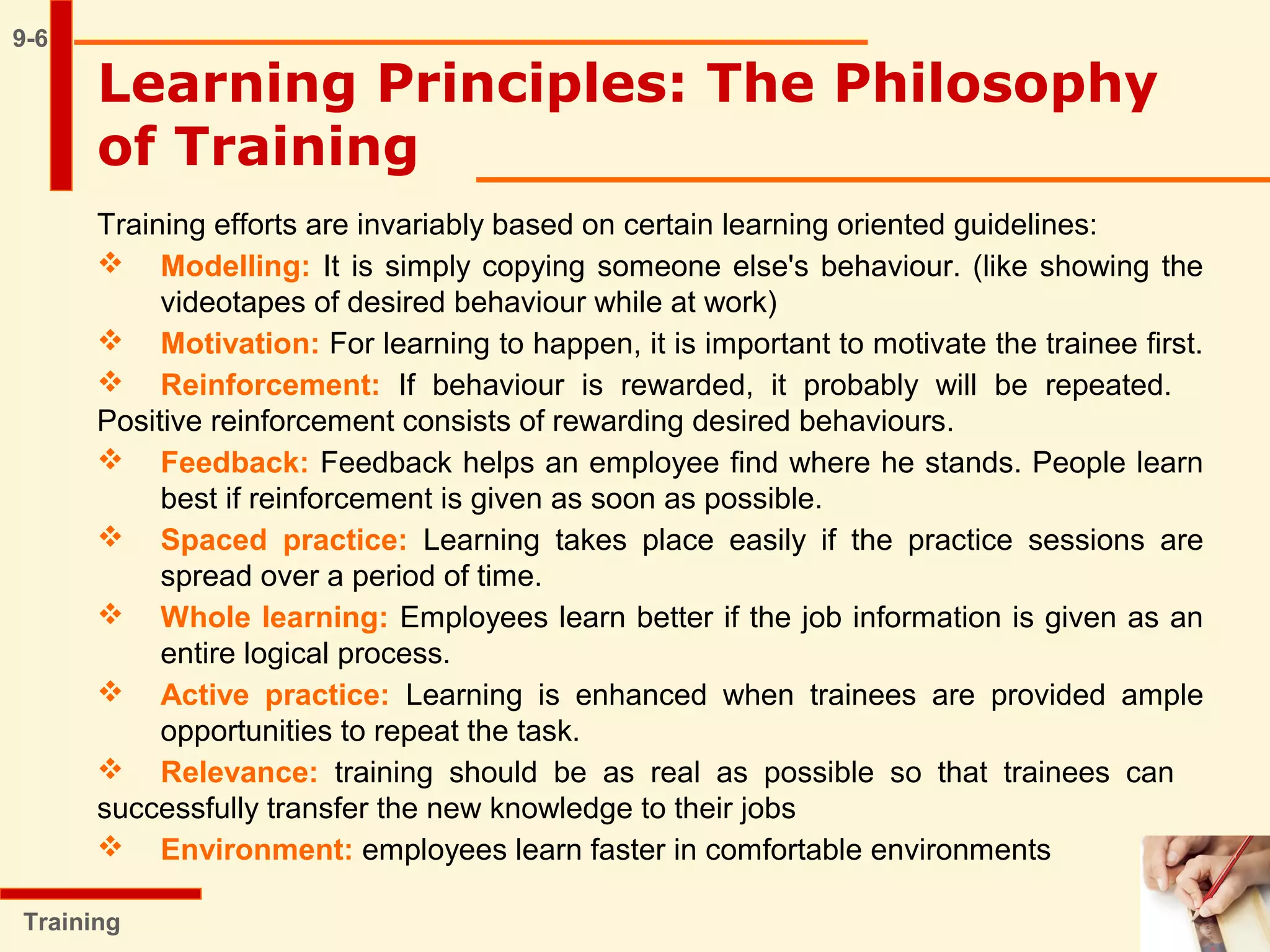 9-6

Learning Principles: The Philosophy of Training

Training efforts are invariably based on certain learning oriented guidelines:

❖ Modelling: It is simply copying someone else's behaviour. (like showing the videotapes of desired behaviour while at work)

❖ Motivation: For learning to happen, it is important to motivate the trainee first.

❖ Reinforcement: If behaviour is rewarded, it probably will be repeated. Positive reinforcement consists of rewarding desired behaviours.

❖ Feedback: Feedback helps an employee find where he stands. People learn best if reinforcement is given as soon as possible.

❖ Spaced practice: Learning takes place easily if the practice sessions are spread over a period of time.

❖ Whole learning: Employees learn better if the job information is given as an entire logical process.

❖ Active practice: Learning is enhanced when trainees are provided ample opportunities to repeat the task.

❖ Relevance: training should be as real as possible so that trainees can successfully transfer the new knowledge to their jobs

❖ Environment: employees learn faster in comfortable environments

Training